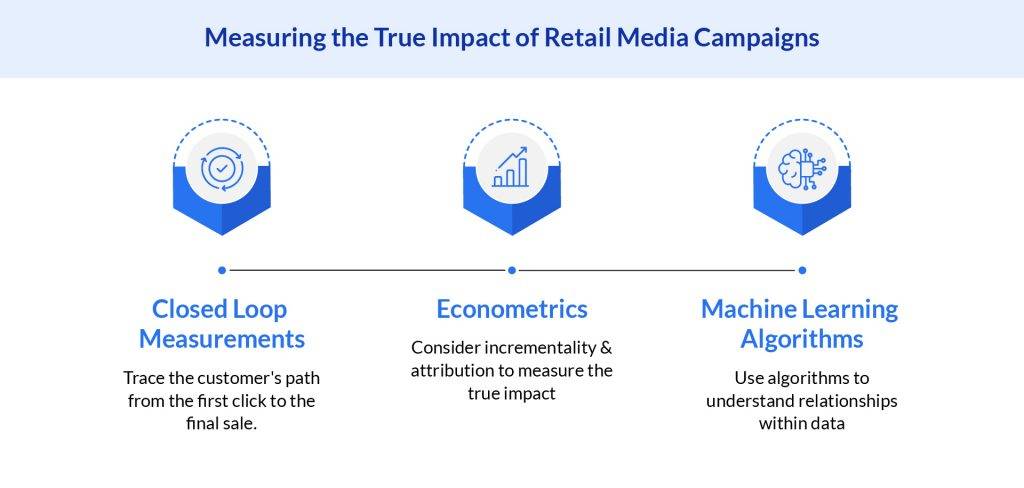 Measuring the True Impact of Retail Media Campaigns

Closed Loop Measurements

Trace the customer's path from the first click to the final sale.

Econometrics

Consider incrementality & attribution to measure the true impact

Machine Learning Algorithms

Use algorithms to understand relationships within data